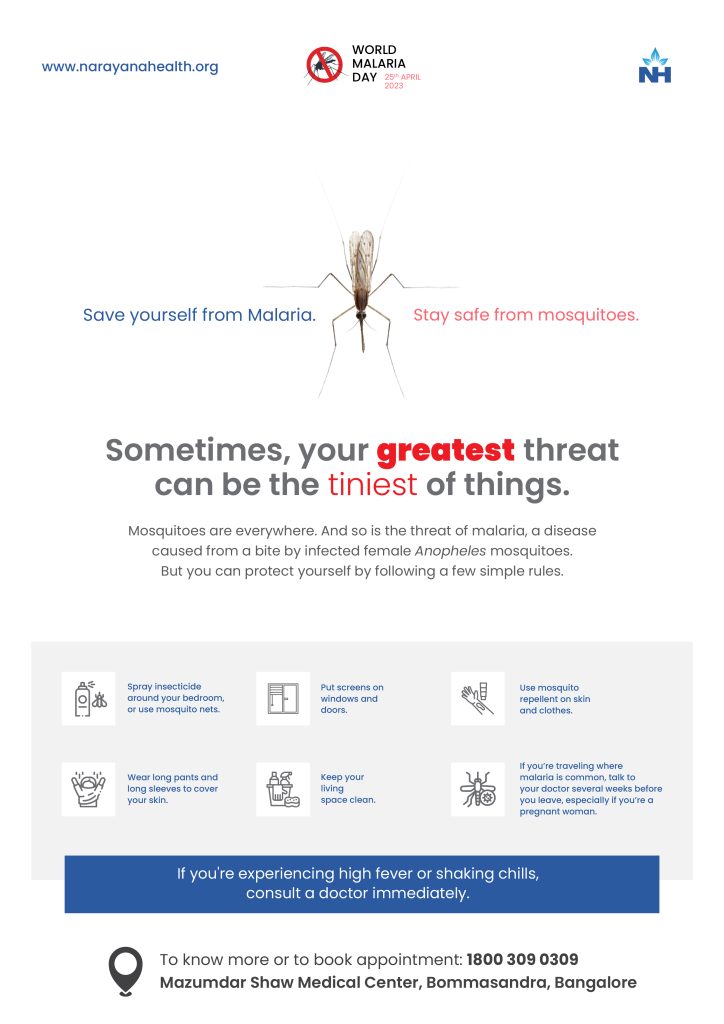 www.narayanahealth.org

WORLD MALARIA DAY 25th APRIL 2023

NH

Save yourself from Malaria. Stay safe from mosquitoes.

Sometimes, your greatest threat can be the tiniest of things.

Mosquitoes are everywhere. And so is the threat of malaria, a disease caused from a bite by infected female Anopheles mosquitoes. But you can protect yourself by following a few simple rules.

Spray insecticide around your bedroom, or use mosquito nets.

Put screens on windows and doors.

Use mosquito repellent on skin and clothes.

Wear long pants and long sleeves to cover your skin.

Keep your living space clean.

If you're traveling where malaria is common, talk to your doctor several weeks before you leave, especially if you're a pregnant woman.

If you're experiencing high fever or shaking chills, consult a doctor immediately.

To know more or to book appointment: 1800 309 0309
Mazumdar Shaw Medical Center, Bommasandra, Bangalore